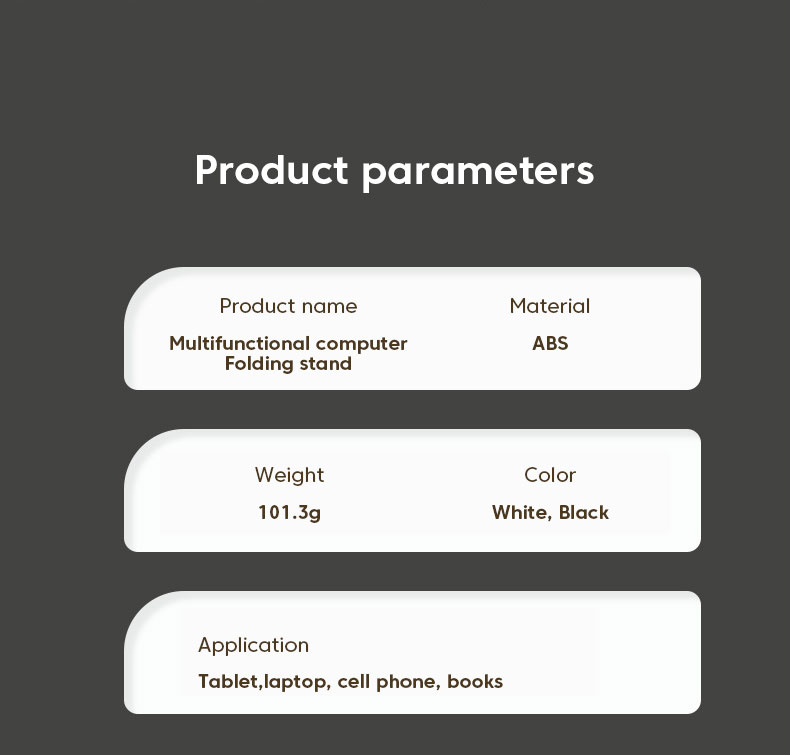 Product parameters

Product name
Multifunctional computer Folding stand

Material
ABS

Weight
101.3g

Color
White, Black

Application
Tablet,laptop, cell phone, books